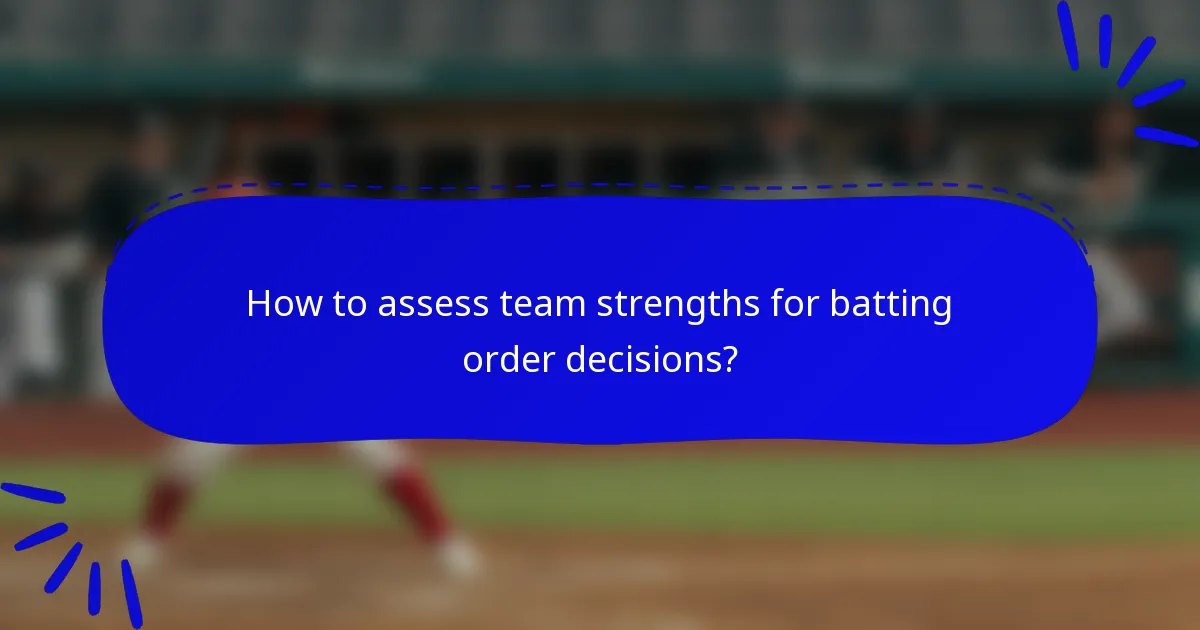 How to assess team strengths for batting order decisions?